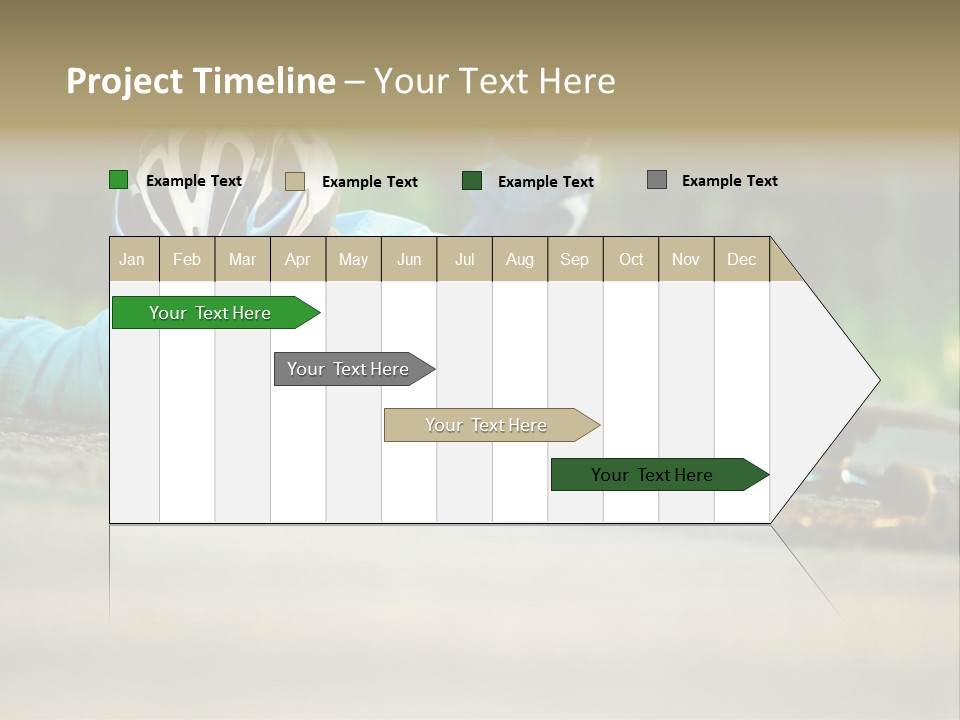 Project Timeline – Your Text Here

Example Text
Example Text
Example Text
Example Text

| Jan | Feb | Mar | Apr | May | Jun | Jul | Aug | Sep | Oct | Nov | Dec |
|---|---|---|---|---|---|---|---|---|---|---|---|

Your Text Here
Your Text Here
Your Text Here
Your Text Here